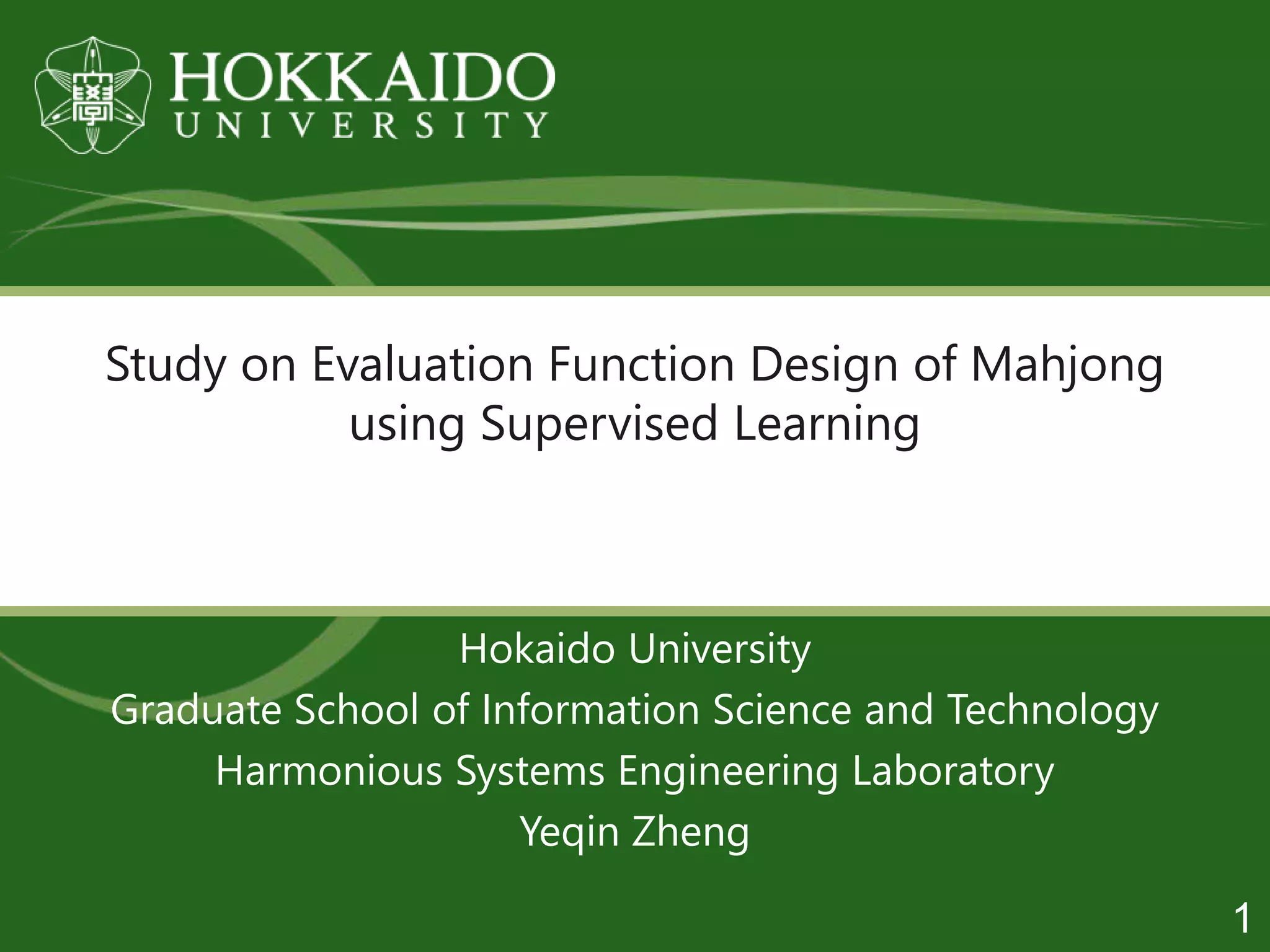 HOKKAIDO
UNIVERSITY

Study on Evaluation Function Design of Mahjong using Supervised Learning

Hokaido University
Graduate School of Information Science and Technology
Harmonious Systems Engineering Laboratory
Yeqin Zheng

1